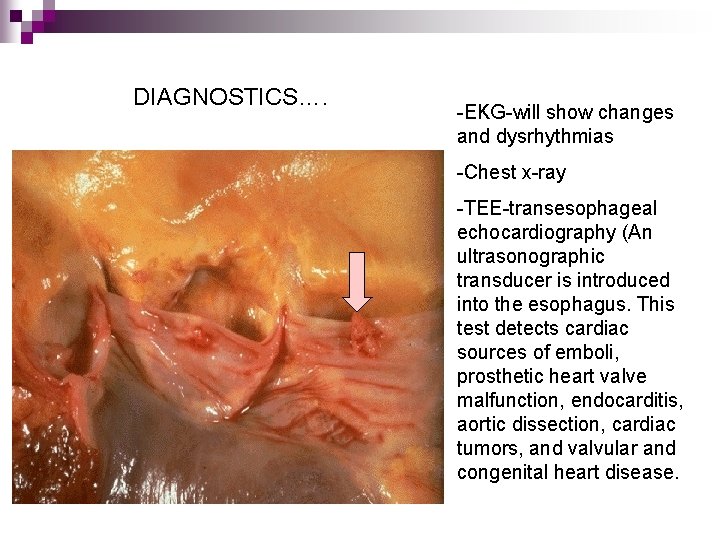 DIAGNOSTICS….

-EKG-will show changes and dysrhythmias

-Chest x-ray

-TEE-transesophageal echocardiography (An ultrasonographic transducer is introduced into the esophagus. This test detects cardiac sources of emboli, prosthetic heart valve malfunction, endocarditis, aortic dissection, cardiac tumors, and valvular and congenital heart disease.